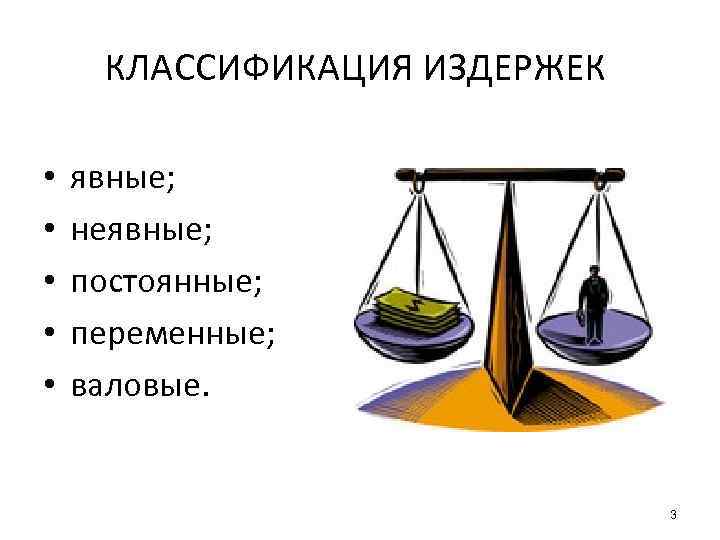 КЛАССИФИКАЦИЯ ИЗДЕРЖЕК

• явные;
• неявные;
• постоянные;
• переменные;
• валовые.

3